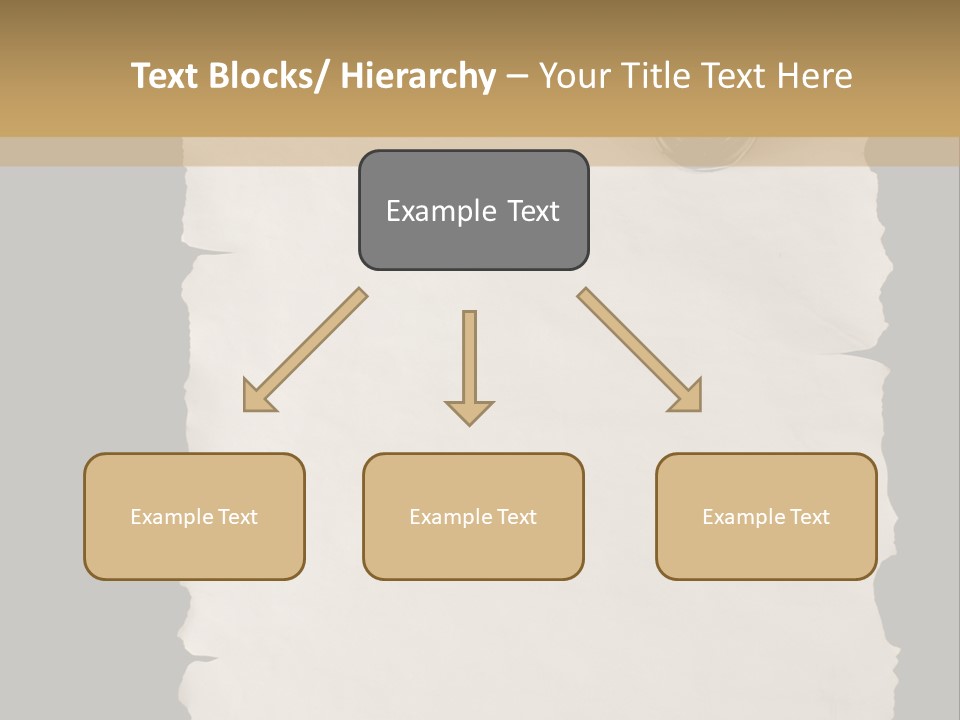 Text Blocks/ Hierarchy – Your Title Text Here

Example Text

Example Text

Example Text

Example Text